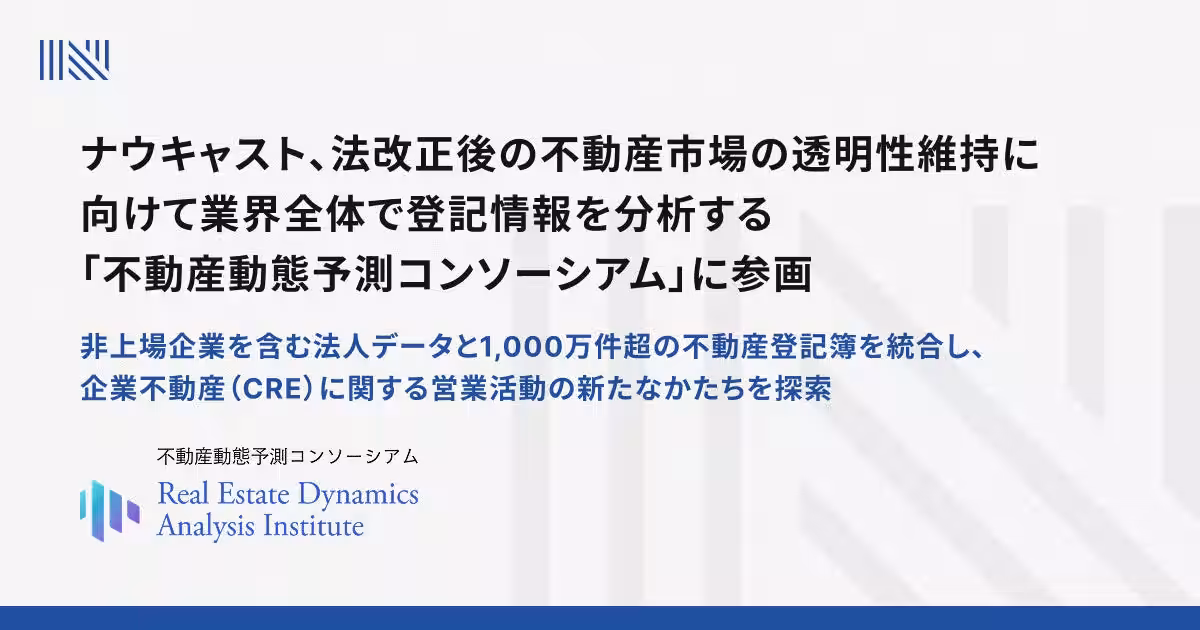 ナウキャスト、法改正後の不動産市場の透明性維持に向けて業界全体で登記情報を分析する「不動産動態予測コンソーシアム」に参画

非上場企業を含む法人データと1,000万件超の不動産登記簿を統合し、企業不動産（CRE）に関する営業活動の新たなかたちを探索

不動産動態予測コンソーシアム
Real Estate Dynamics Analysis Institute